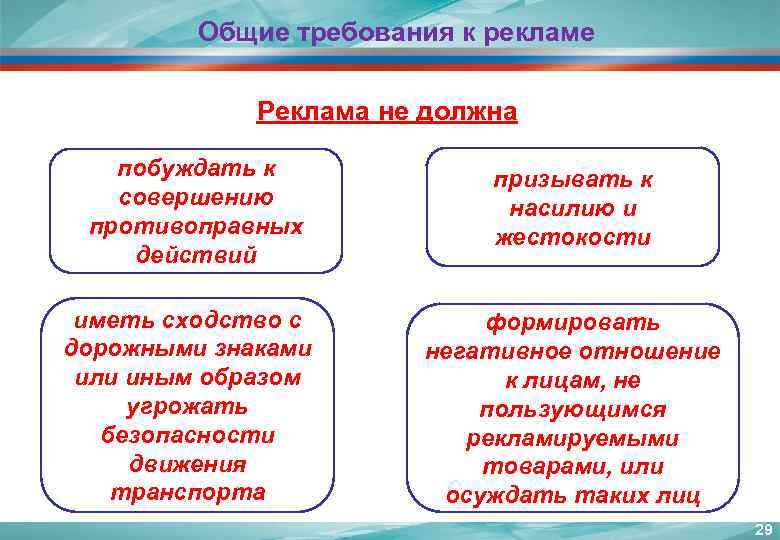 Общие требования к рекламе

Реклама не должна

побуждать к совершению противоправных действий

призывать к насилию и жестокости

иметь сходство с дорожными знаками или иным образом угрожать безопасности движения транспорта

формировать негативное отношение к лицам, не пользующимся рекламируемыми товарами, или осуждать таких лиц

29